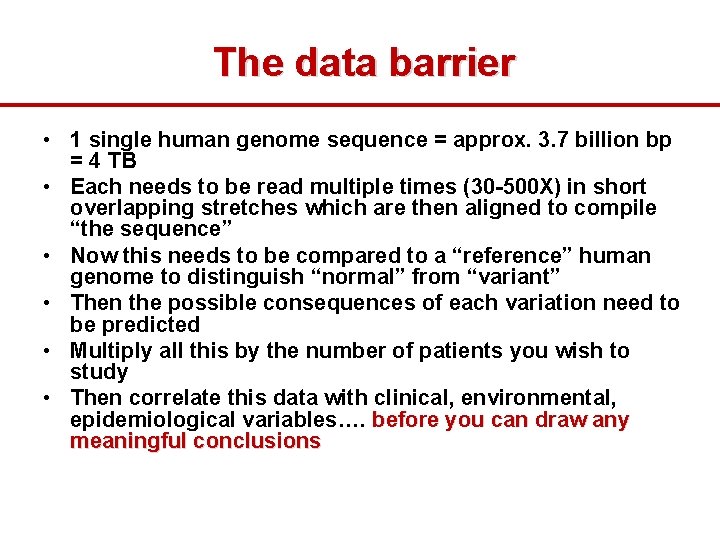 The data barrier

• 1 single human genome sequence = approx. 3.7 billion bp = 4 TB
• Each needs to be read multiple times (30-500X) in short overlapping stretches which are then aligned to compile “the sequence”
• Now this needs to be compared to a “reference” human genome to distinguish “normal” from “variant”
• Then the possible consequences of each variation need to be predicted
• Multiply all this by the number of patients you wish to study
• Then correlate this data with clinical, environmental, epidemiological variables…. before you can draw any meaningful conclusions